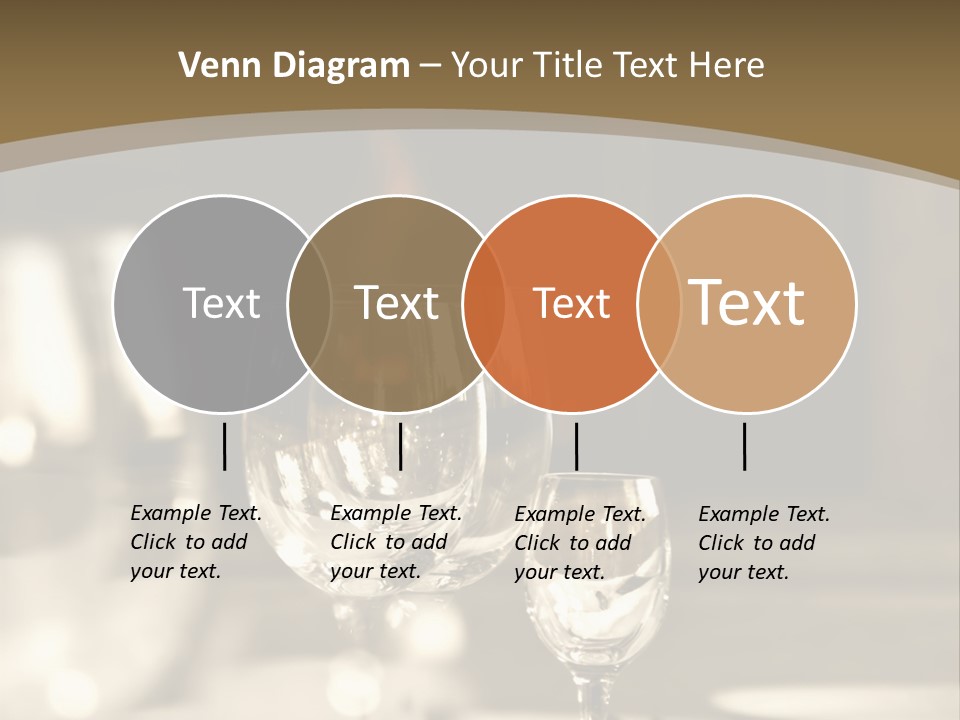 Venn Diagram – Your Title Text Here

Text

Text

Text

Text

Example Text. Click to add your text.

Example Text. Click to add your text.

Example Text. Click to add your text.

Example Text. Click to add your text.